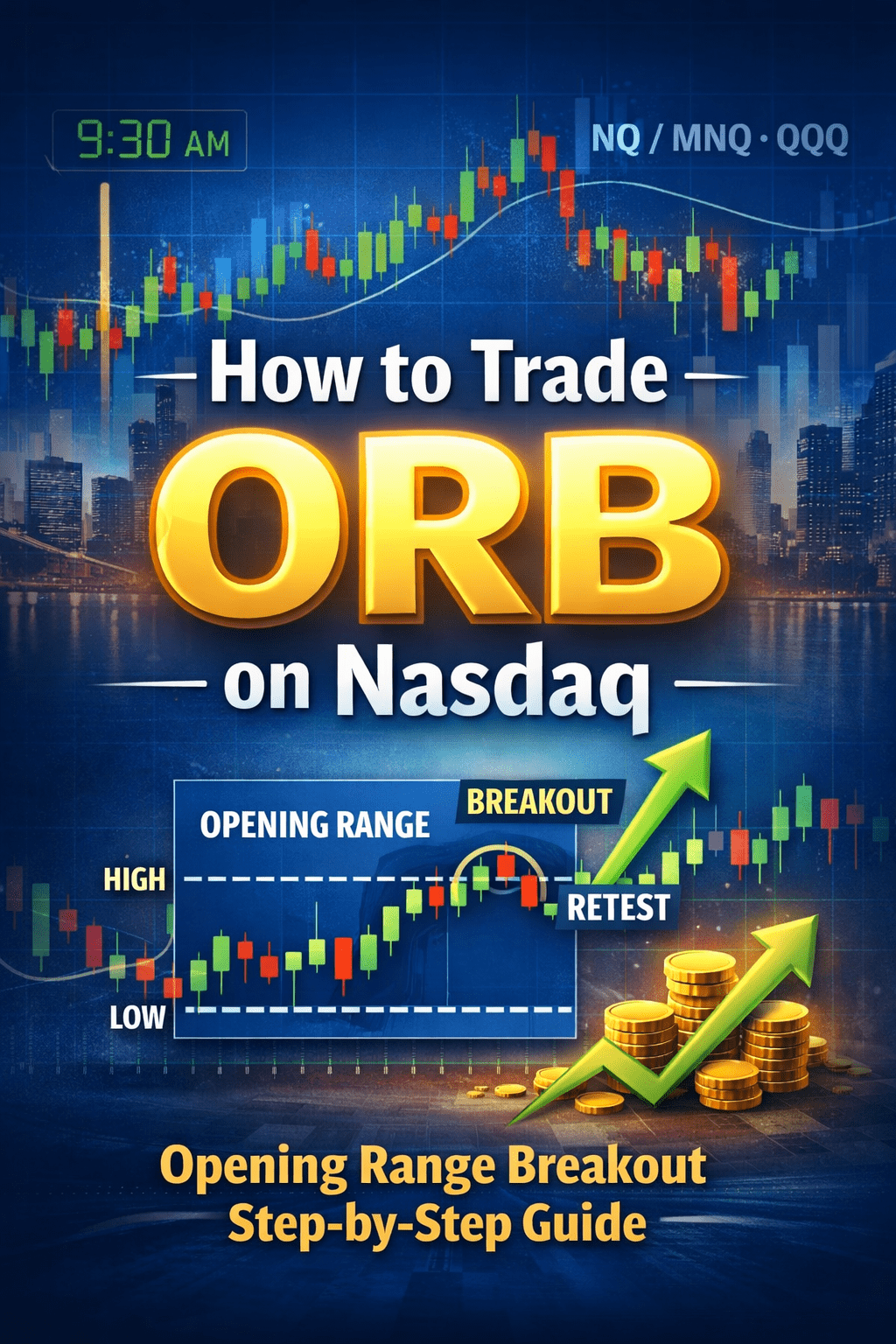 9:30 AM

NQ / MNQ · QQQ

How to Trade

ORB

on Nasdaq

OPENING RANGE

BREAKOUT

HIGH

RETEST

LOW

Opening Range Breakout
Step-by-Step Guide